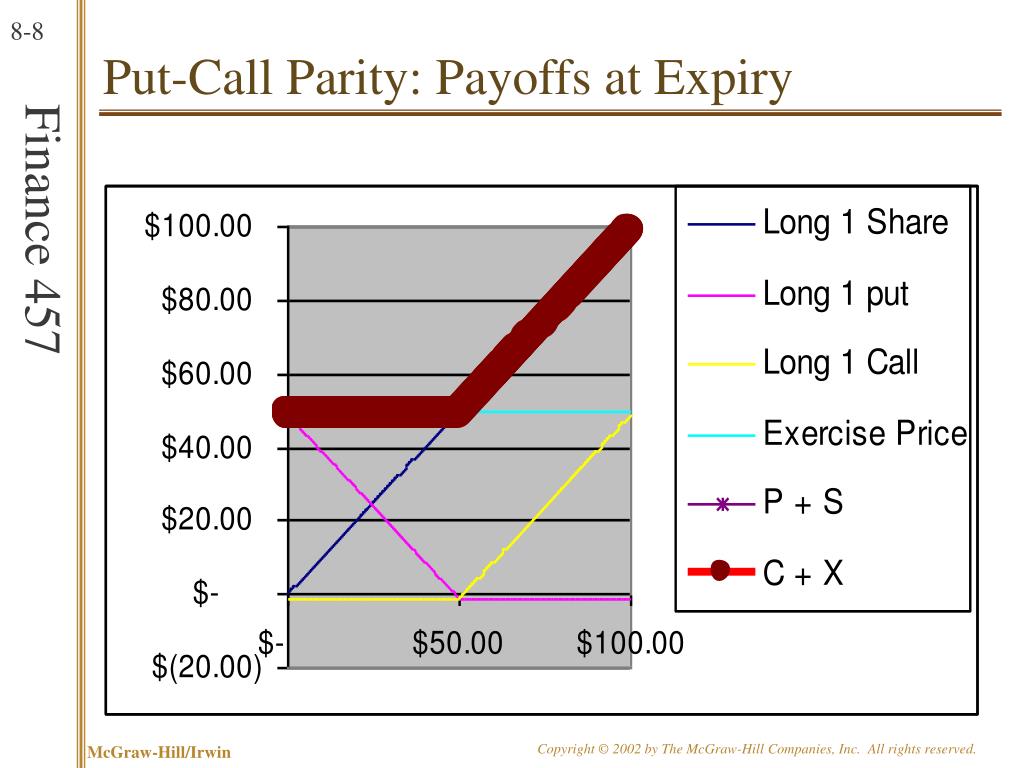 8-8

Finance 457

Put-Call Parity: Payoffs at Expiry

$100.00
$80.00
$60.00
$40.00
$20.00
$-
$(20.00)

$-
$50.00
$100.00

Long 1 Share
Long 1 put
Long 1 Call
Exercise Price
P + S
C + X

McGraw-Hill/Irwin

Copyright © 2002 by The McGraw-Hill Companies, Inc. All rights reserved.